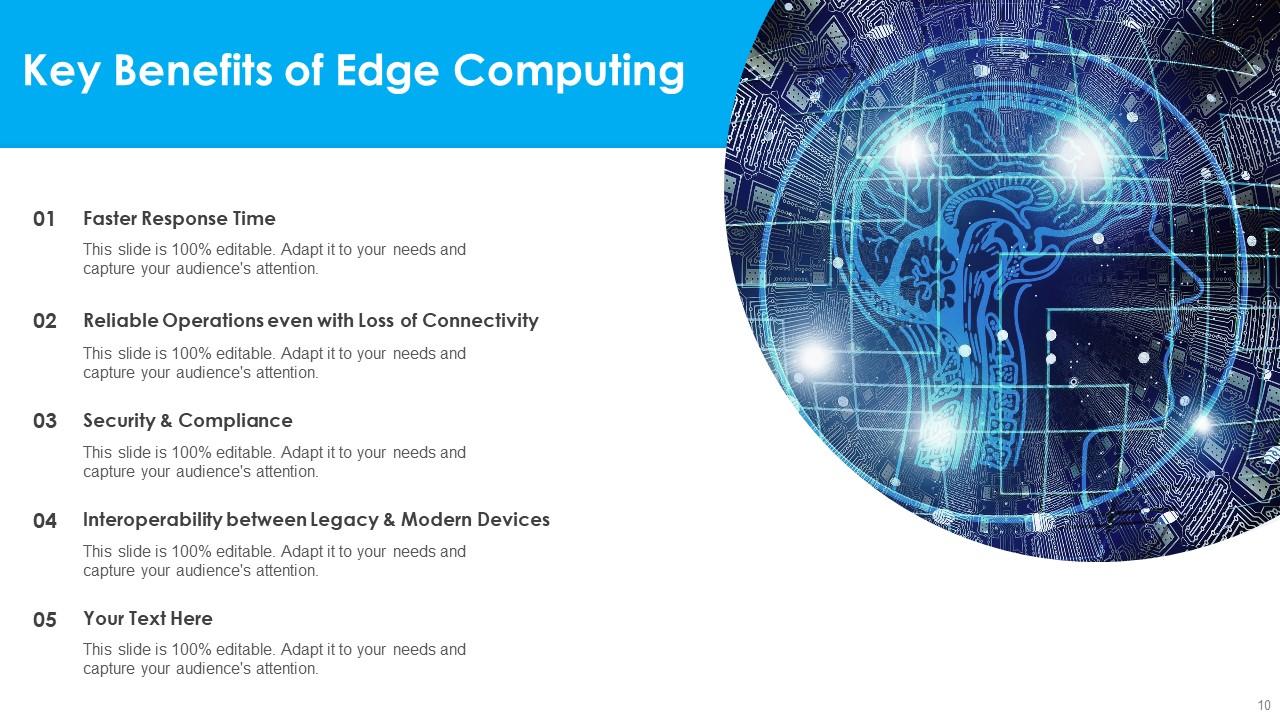 Key Benefits of Edge Computing

01 Faster Response Time

This slide is 100% editable. Adapt it to your needs and capture your audience's attention.

02 Reliable Operations even with Loss of Connectivity

This slide is 100% editable. Adapt it to your needs and capture your audience's attention.

03 Security & Compliance

This slide is 100% editable. Adapt it to your needs and capture your audience's attention.

04 Interoperability between Legacy & Modern Devices

This slide is 100% editable. Adapt it to your needs and capture your audience's attention.

05 Your Text Here

This slide is 100% editable. Adapt it to your needs and capture your audience's attention.

10